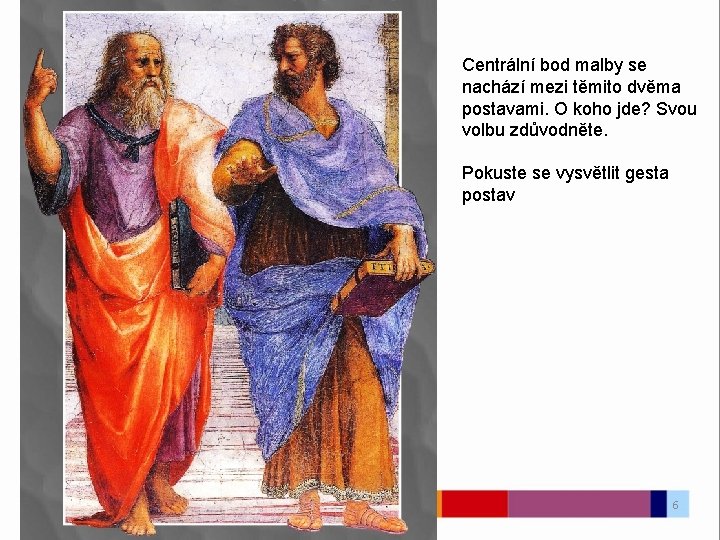 Centrální bod malby se nachází mezi těmito dvěma postavami. O koho jde? Svou volbu zdůvodněte.

Pokuste se vysvětlit gesta postav

6